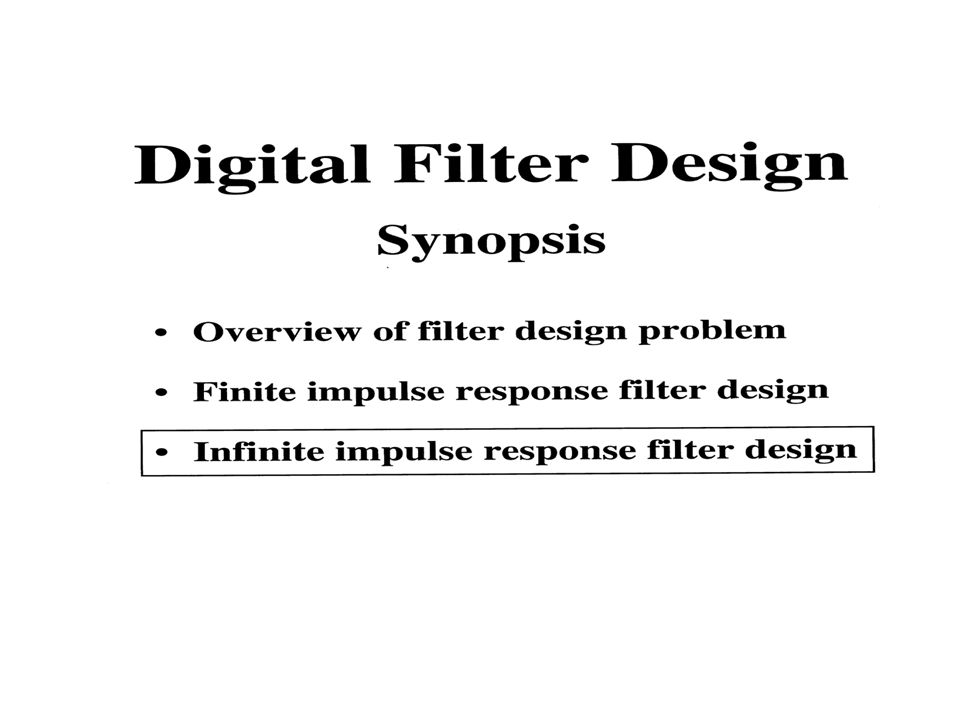 Digital Filter Design

Synopsis

• Overview of filter design problem

• Finite impulse response filter design

• Infinite impulse response filter design